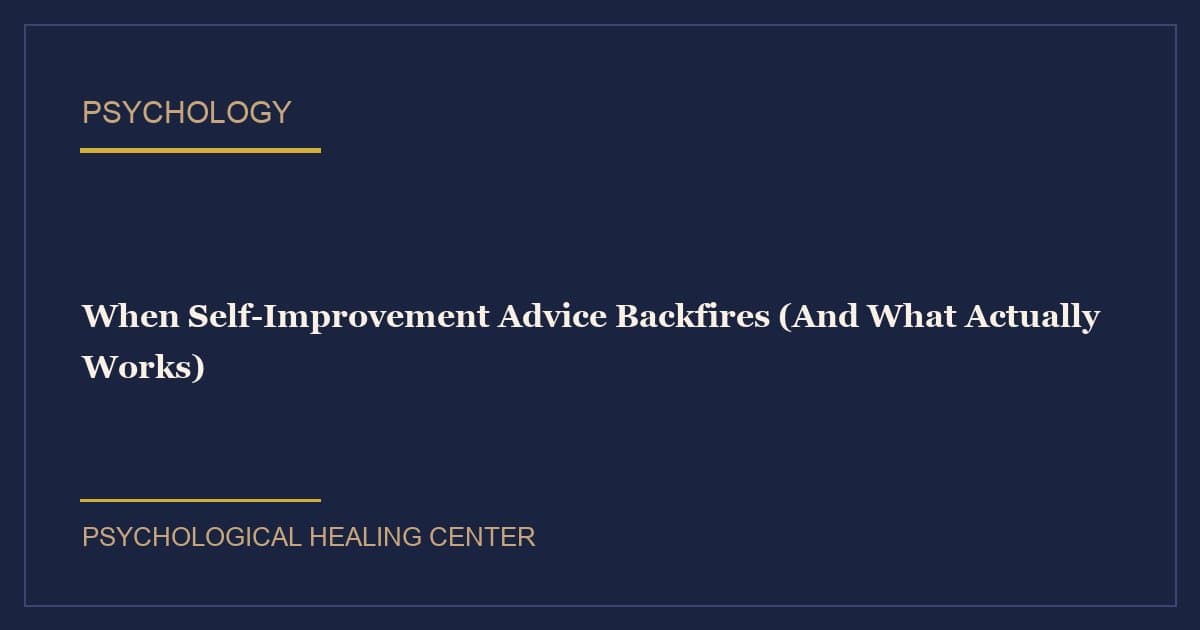 PSYCHOLOGY

When Self-Improvement Advice Backfires (And What Actually Works)

PSYCHOLOGICAL HEALING CENTER